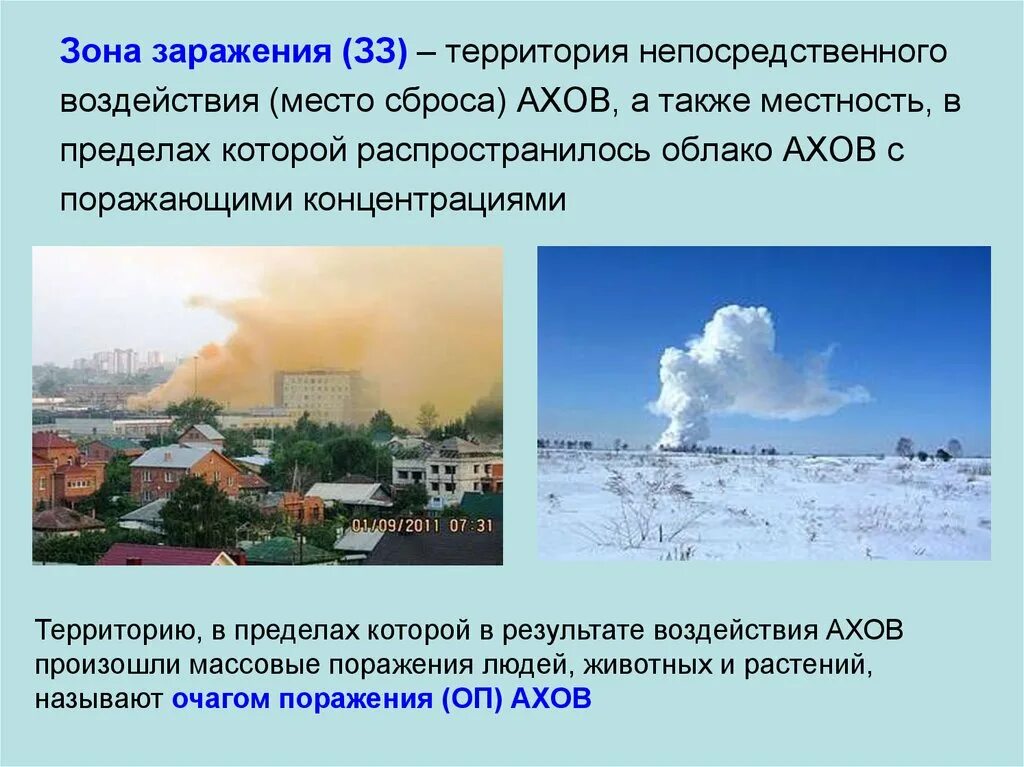 Зона заражения (ЗЗ) – территория непосредственного воздействия (место сброса) АХОВ, а также местность, в пределах которой распространилось облако АХОВ с поражающими концентрациями

01/09/2011 07:31

Территорию, в пределах которой в результате воздействия АХОВ произошли массовые поражения людей, животных и растений, называют очагом поражения (ОП) АХОВ